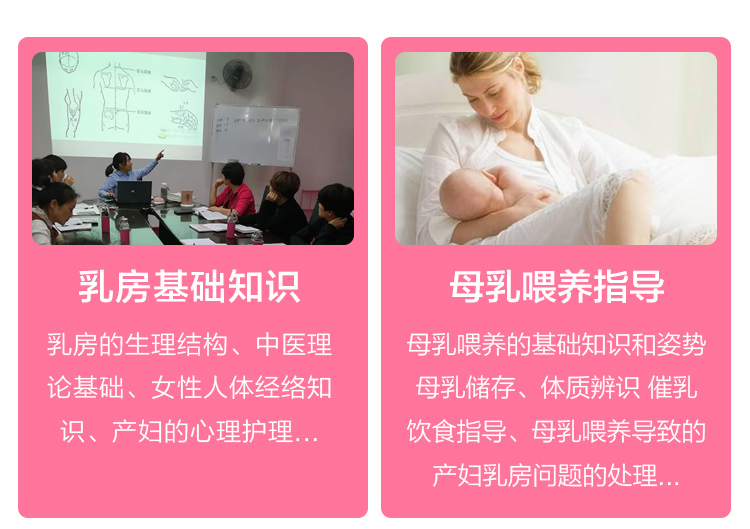 乳房基础知识

乳房的生理结构、中医理论基础、女性人体经络知识、产妇的心理护理...

母乳喂养指导

母乳喂养的基础知识和姿势 母乳储存、体质辨识 催乳饮食指导、母乳喂养导致的产妇乳房问题的处理...